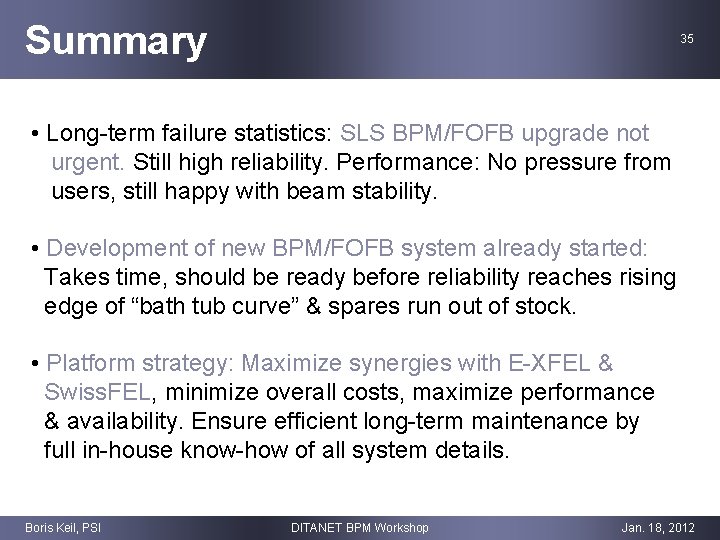 Summary

35

• Long-term failure statistics: SLS BPM/FOFB upgrade not urgent. Still high reliability. Performance: No pressure from users, still happy with beam stability.

• Development of new BPM/FOFB system already started: Takes time, should be ready before reliability reaches rising edge of “bath tub curve” & spares run out of stock.

• Platform strategy: Maximize synergies with E-XFEL & SwissFEL, minimize overall costs, maximize performance & availability. Ensure efficient long-term maintenance by full in-house know-how of all system details.

Boris Keil, PSI

DITANET BPM Workshop

Jan. 18, 2012